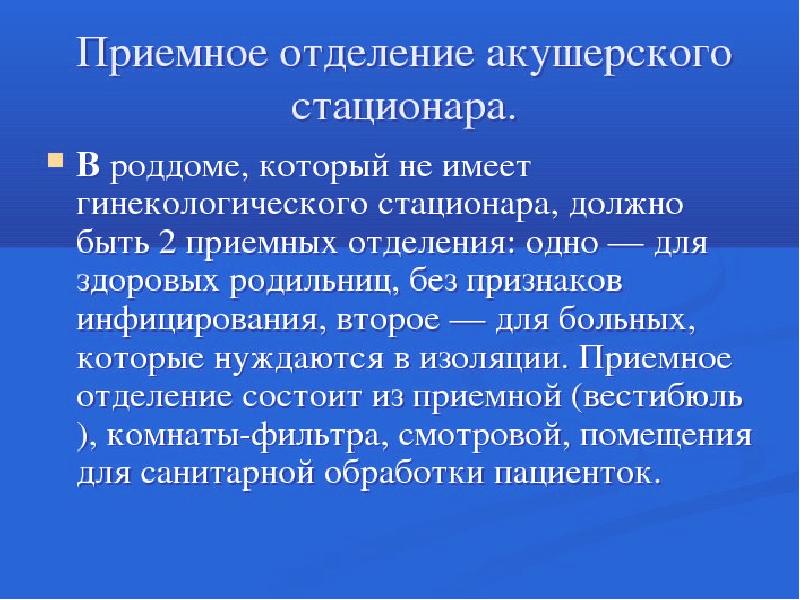 Приемное отделение акушерского стационара.

В роддоме, который не имеет гинекологического стационара, должно быть 2 приемных отделения: одно — для здоровых родильниц, без признаков инфицирования, второе — для больных, которые нуждаются в изоляции. Приемное отделение состоит из приемной (вестибюль ), комнаты-фильтра, смотровой, помещения для санитарной обработки пациенток.